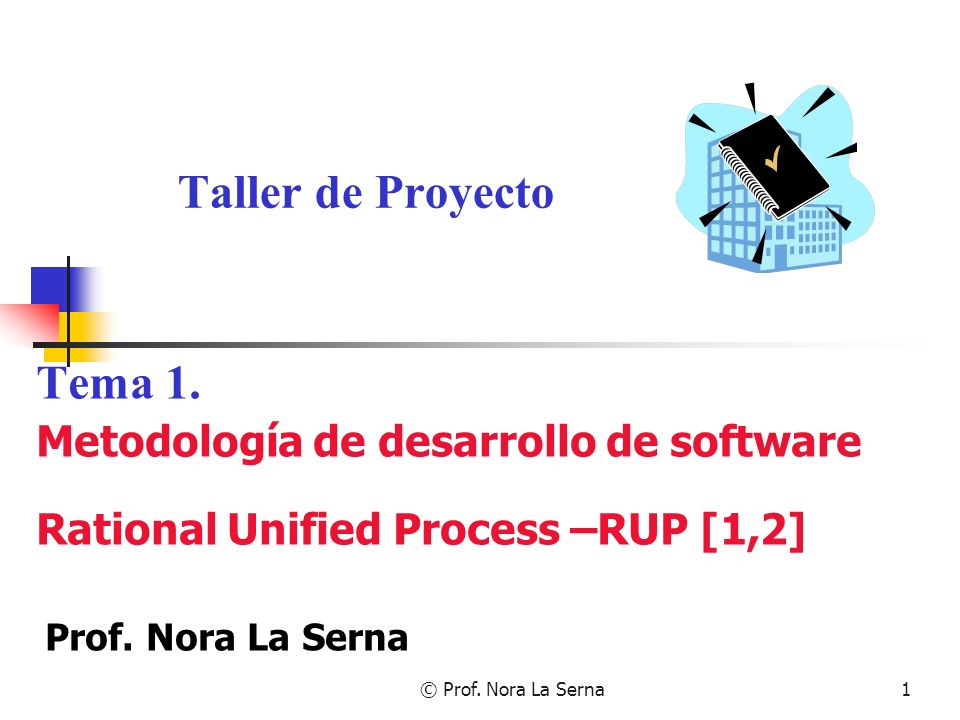 Taller de Proyecto

Tema 1.
Metodología de desarrollo de software

Rational Unified Process –RUP [1,2]

Prof. Nora La Serna

© Prof. Nora La Serna

1